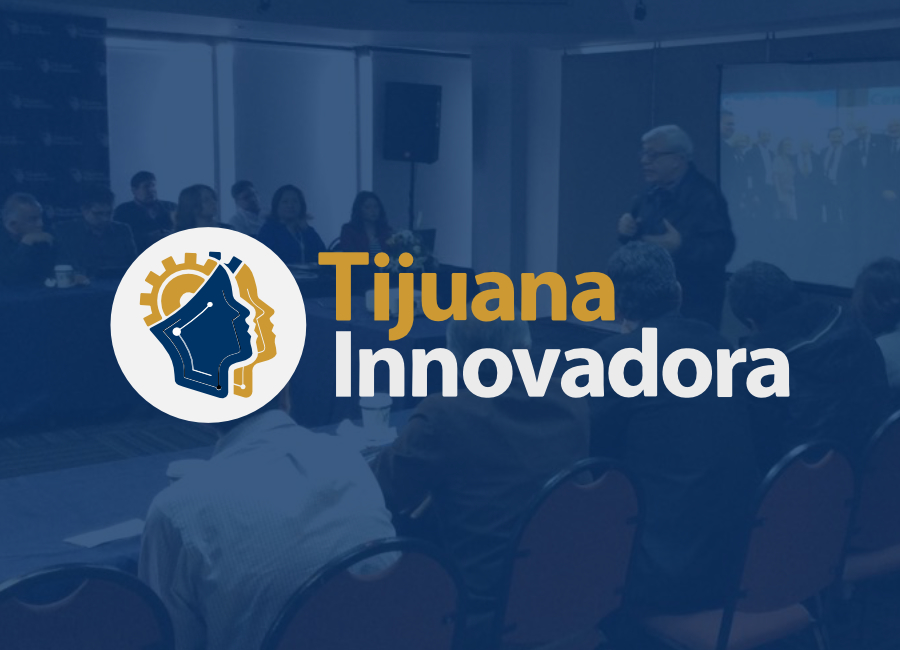 Tijuana
Innovadora